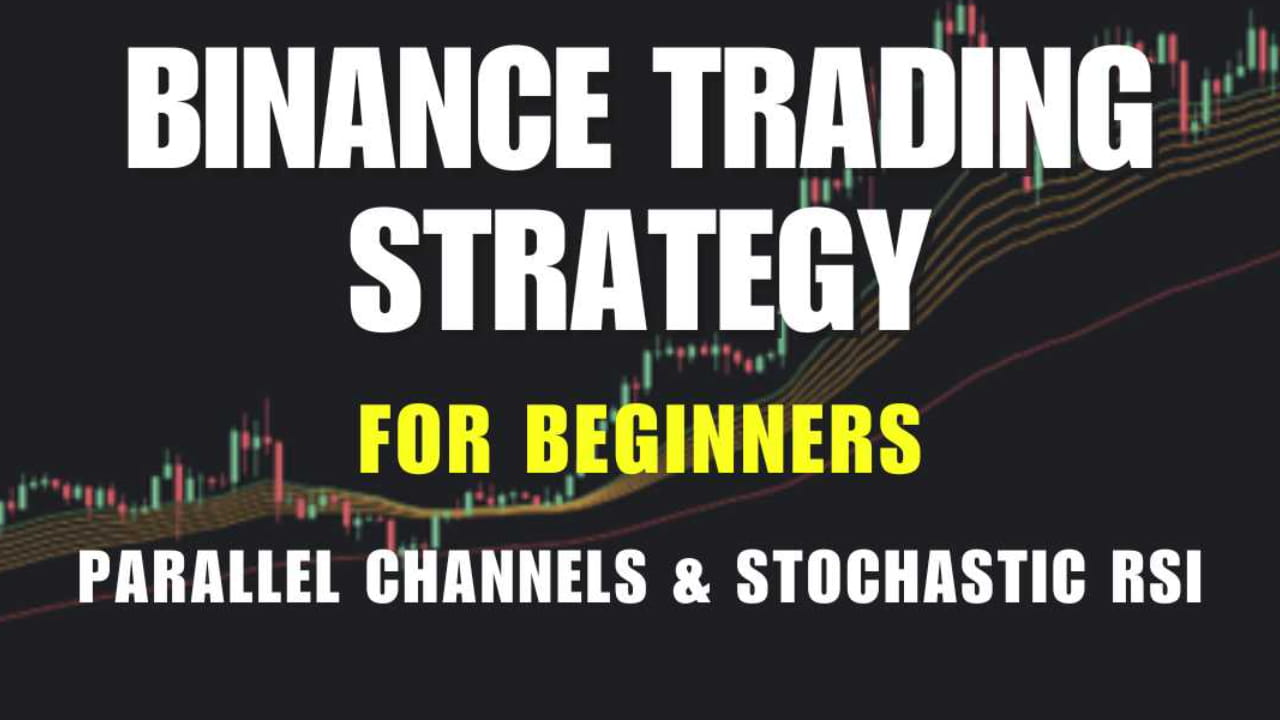 BINANCE TRADING STRATEGY

FOR BEGINNERS

PARALLEL CHANNELS & STOCHASTIC RSI